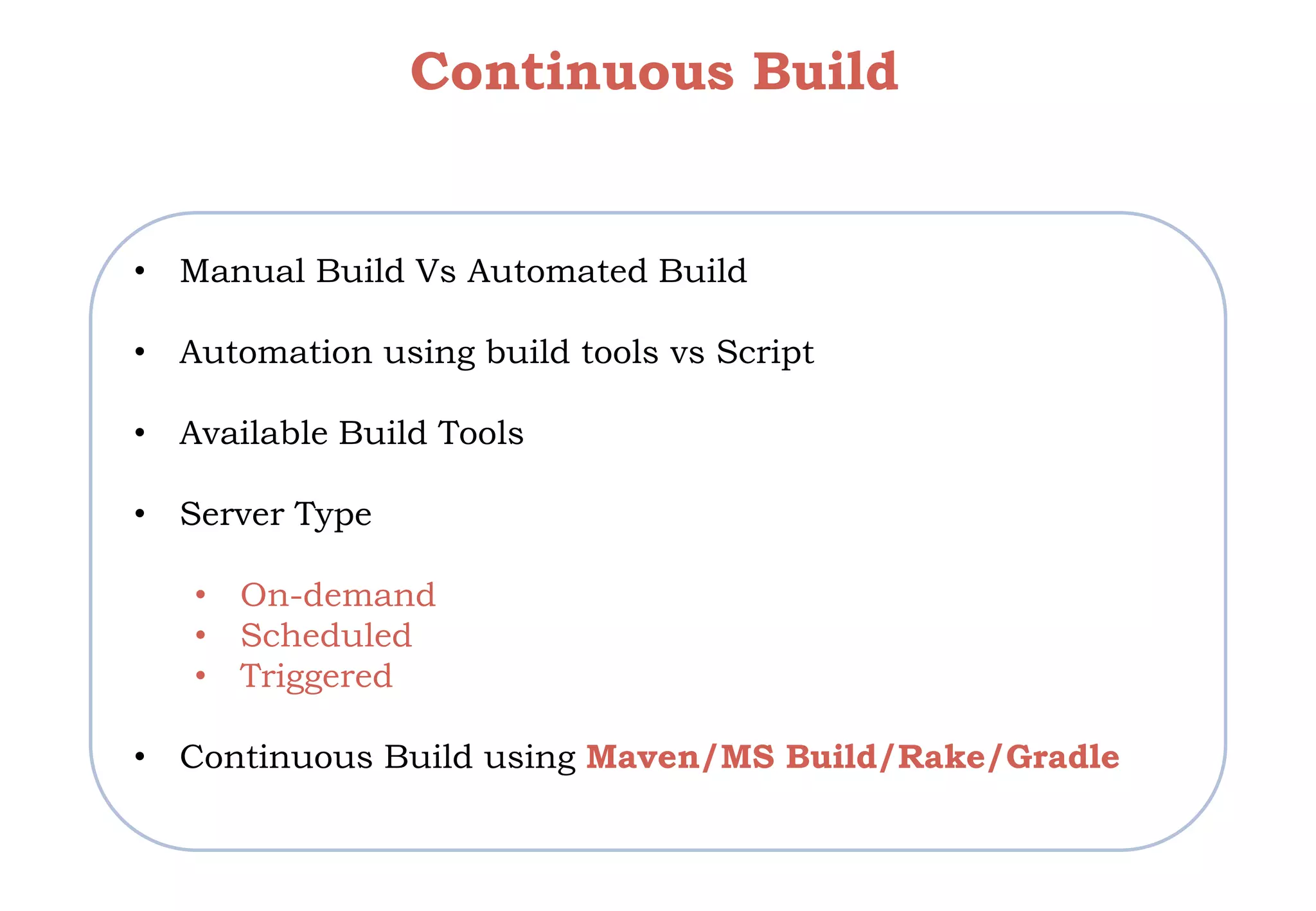 Continuous Build

• Manual Build Vs Automated Build

• Automation using build tools vs Script

• Available Build Tools

• Server Type

• On-demand
• Scheduled
• Triggered

• Continuous Build using Maven/MS Build/Rake/Gradle